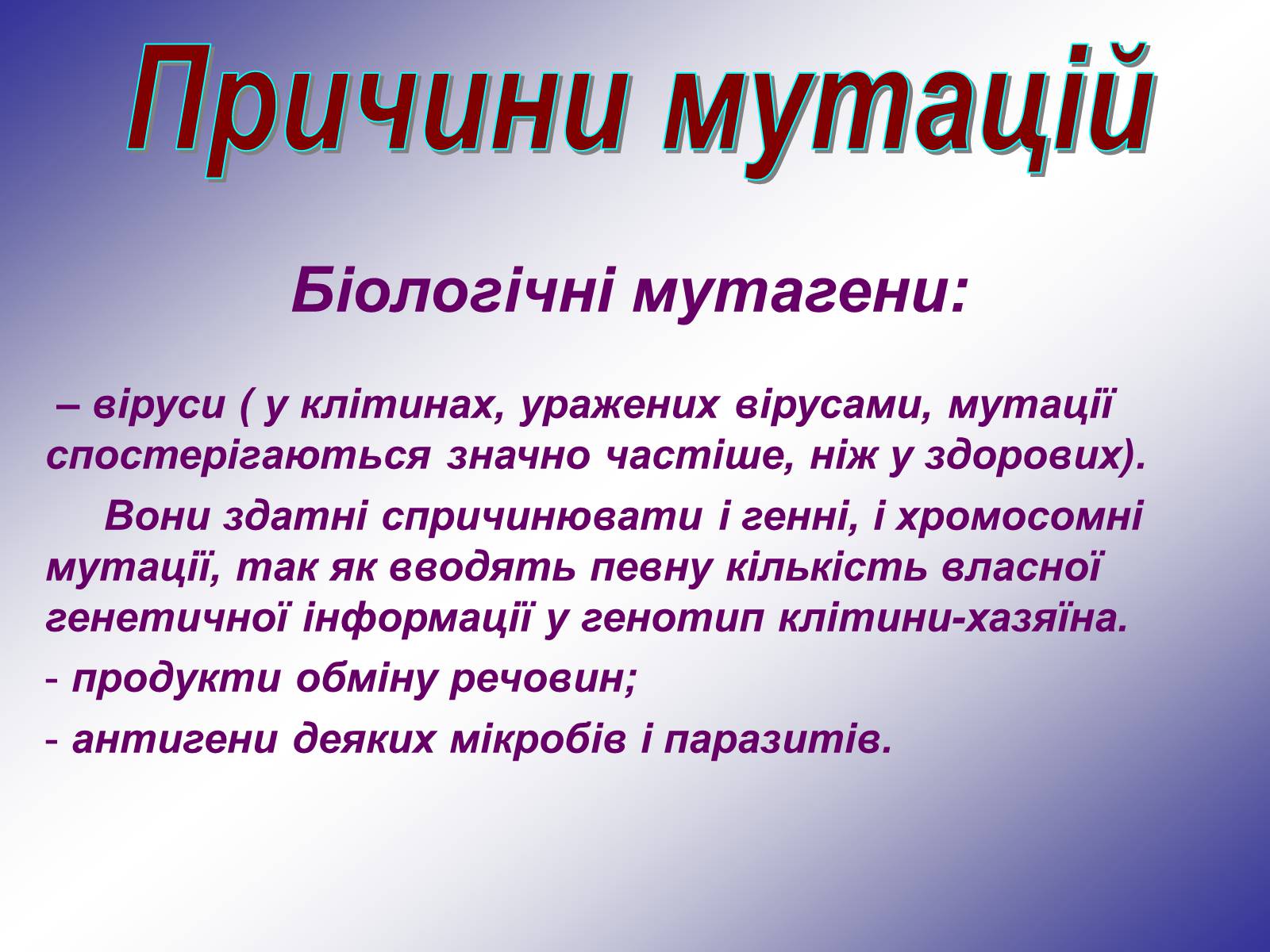 Причини мутацій

Біологічні мутагени:

– віруси ( у клітинах, уражених вірусами, мутації спостерігаються значно частіше, ніж у здорових).

Вони здатні спричинювати і генні, і хромосомні мутації, так як вводять певну кількість власної генетичної інформації у генотип клітини-хазяїна.

- продукти обміну речовин;

- антигени деяких мікробів і паразитів.